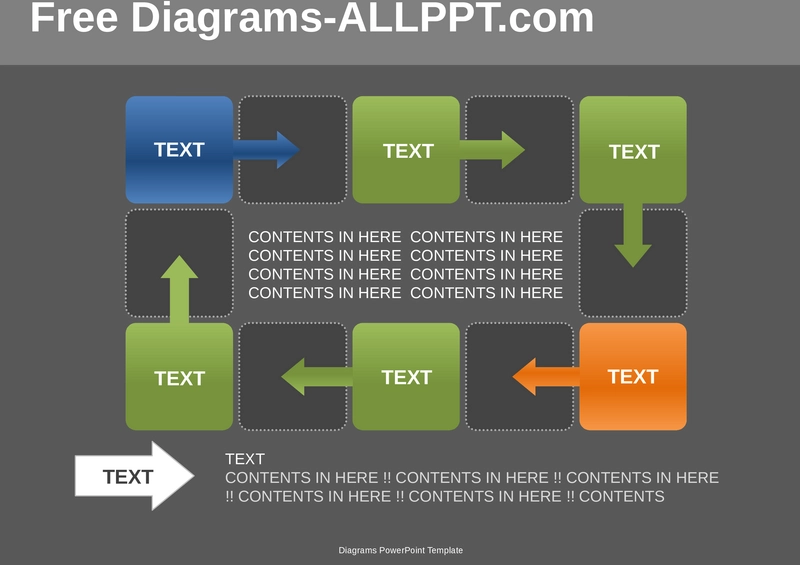 Free Diagrams-ALLPPT.com

TEXT

TEXT

TEXT

CONTENTS IN HERE CONTENTS IN HERE
CONTENTS IN HERE CONTENTS IN HERE
CONTENTS IN HERE CONTENTS IN HERE
CONTENTS IN HERE CONTENTS IN HERE

TEXT

TEXT

TEXT

TEXT

TEXT
CONTENTS IN HERE !! CONTENTS IN HERE !! CONTENTS IN HERE !! CONTENTS IN HERE !! CONTENTS IN HERE !! CONTENTS

Diagrams PowerPoint Template